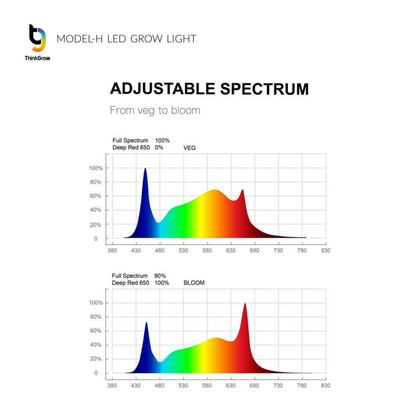 ThinkGrow

MODEL-H LED GROW LIGHT

ADJUSTABLE SPECTRUM

From veg to bloom

Full Spectrum 100%
Deep Red 650 0%
VEG

100%
80%
60%
40%
20%
0

380 430 480 530 580 630 680 730 780 830

Full Spectrum 90%
Deep Red 650 100%
BLOOM

100%
80%
60%
40%
20%
0

380 430 480 530 580 630 680 730 780 830